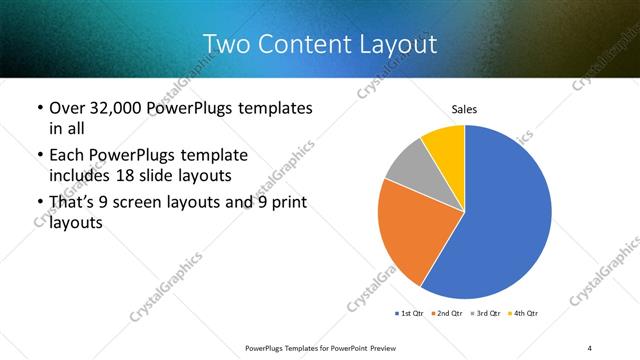 Two Content Layout

• Over 32,000 PowerPlugs templates in all

• Each PowerPlugs template includes 18 slide layouts

• That's 9 screen layouts and 9 print layouts

Sales

1st Qtr 2nd Qtr 3rd Qtr 4th Qtr

CrystalGraphics

PowerPlugs Templates for PowerPoint Preview

4